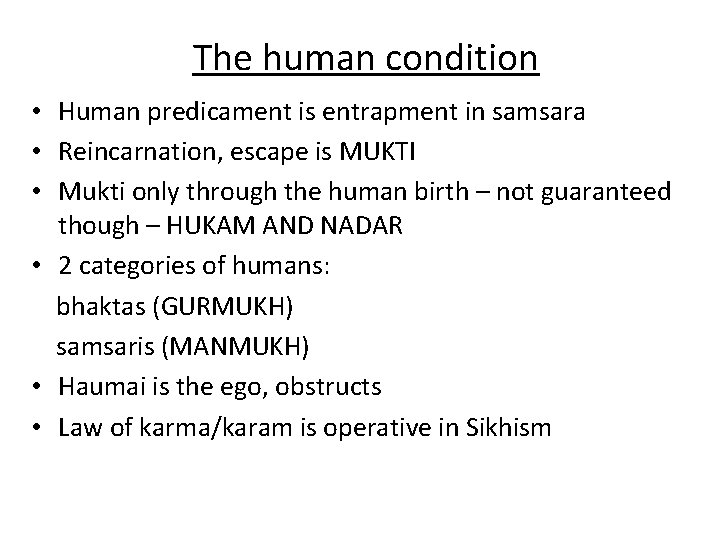 The human condition

• Human predicament is entrapment in samsara
• Reincarnation, escape is MUKTI
• Mukti only through the human birth – not guaranteed though – HUKAM AND NADAR
• 2 categories of humans:
bhaktas (GURMUKH)
samsaris (MANMUKH)
• Haumai is the ego, obstructs
• Law of karma/karam is operative in Sikhism